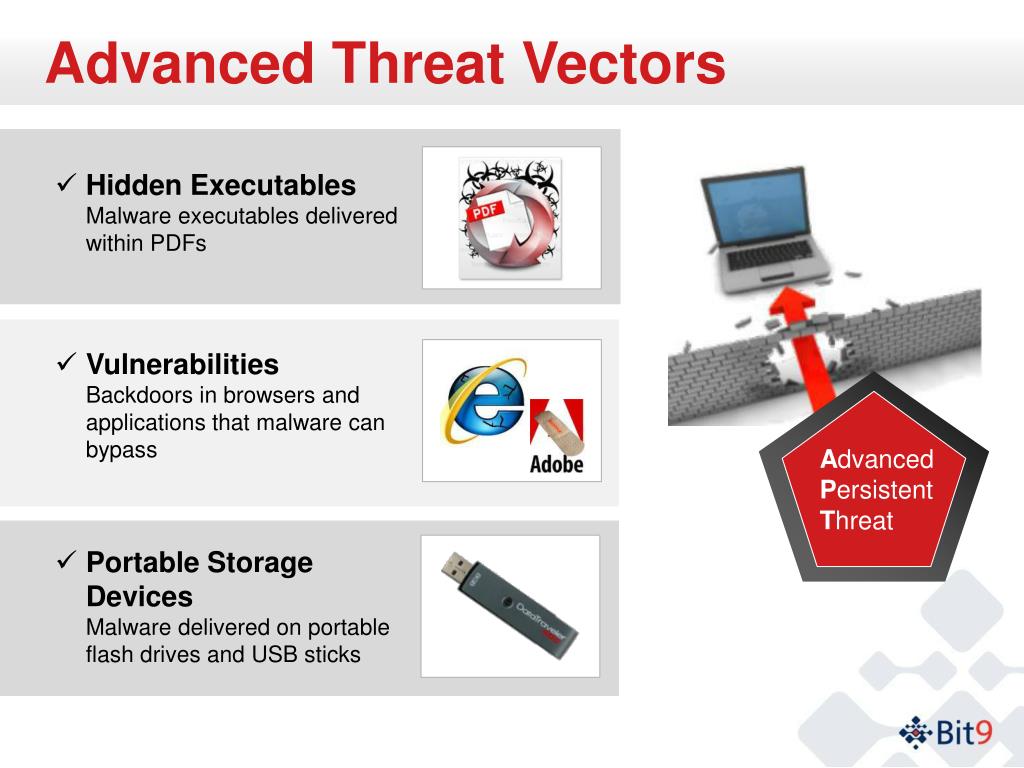 Advanced Threat Vectors

✓ Hidden Executables
Malware executables delivered within PDFs

PDF

✓ Vulnerabilities
Backdoors in browsers and applications that malware can bypass

Adobe

✓ Portable Storage Devices
Malware delivered on portable flash drives and USB sticks

DataTraveler

Advanced
Persistent
Threat

Bit9